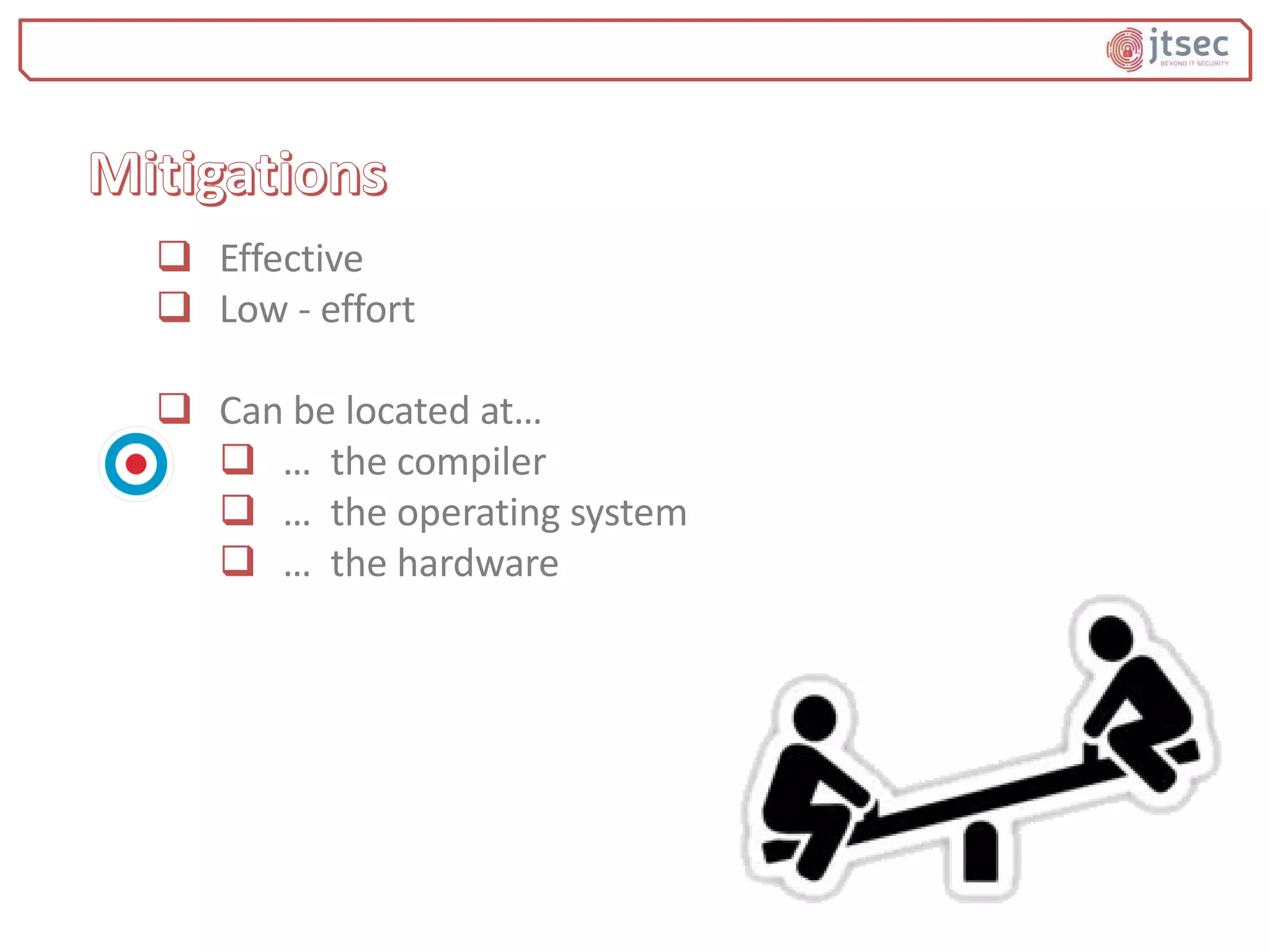 jtsec
BEYOND IT SECURITY

Mitigations

❑ Effective
❑ Low - effort

❑ Can be located at…
❑ … the compiler
❑ … the operating system
❑ … the hardware